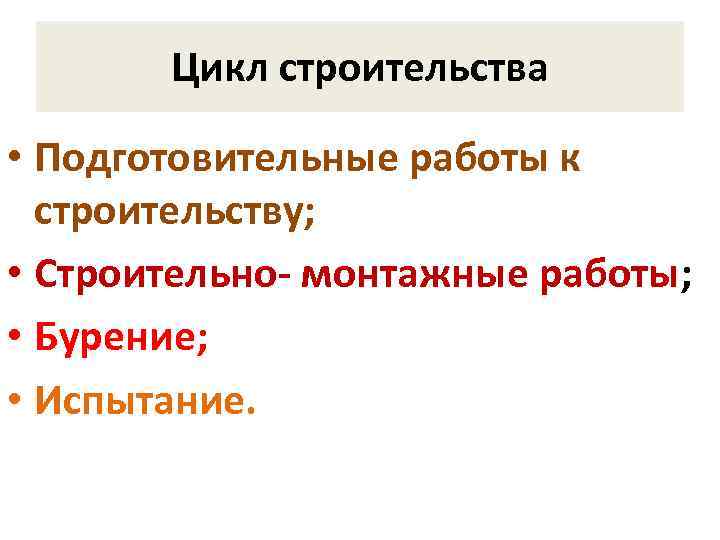 Цикл строительства

• Подготовительные работы к строительству;
• Строительно- монтажные работы;
• Бурение;
• Испытание.